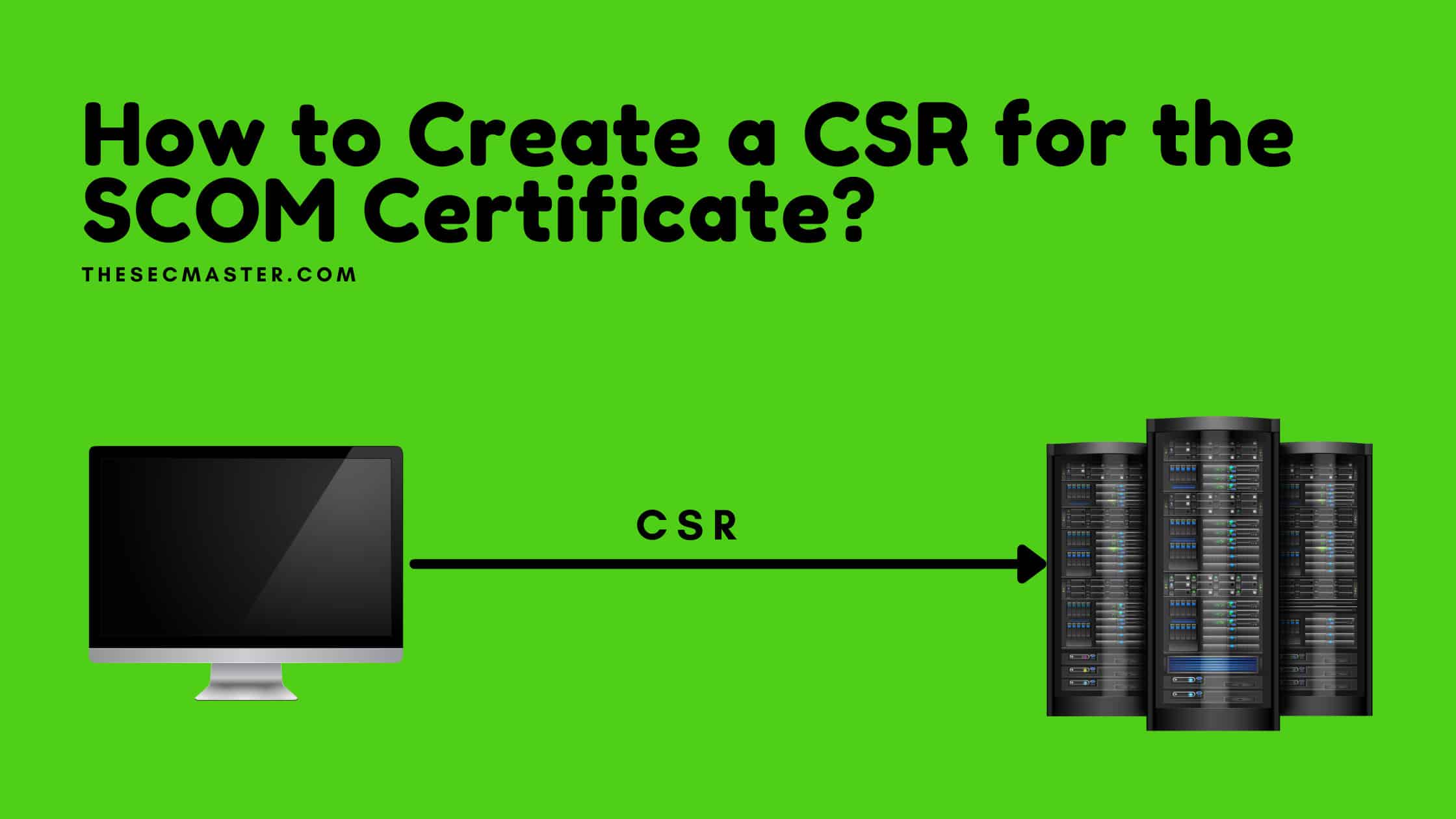 How to Create a CSR for the SCOM Certificate?

THESECMASTER.COM

CSR